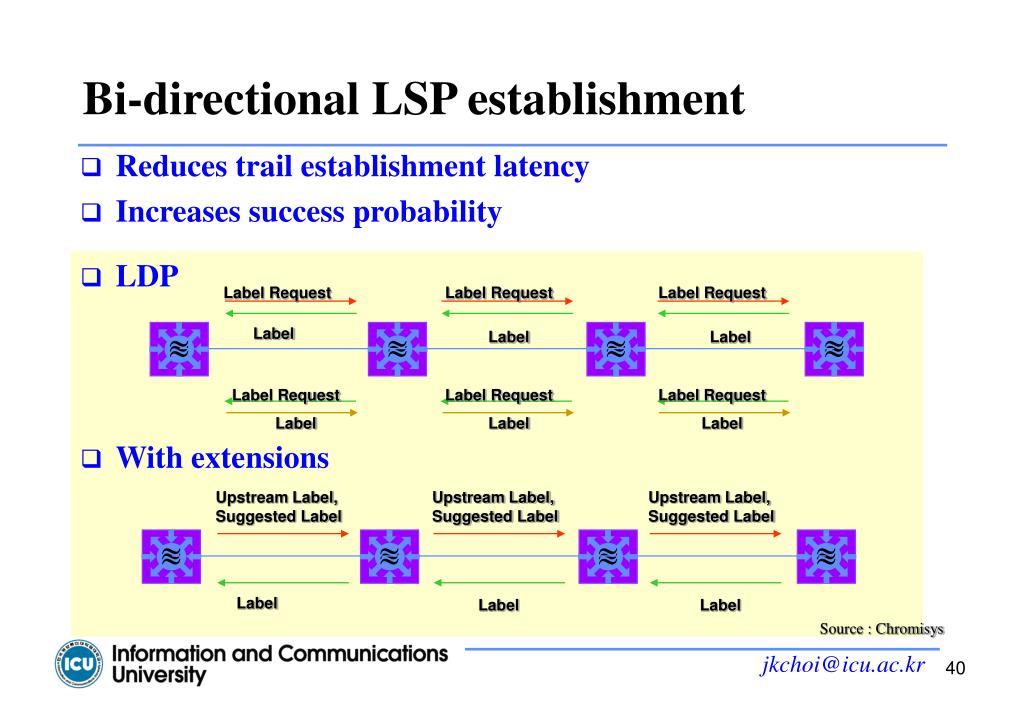 Bi-directional LSP establishment

❑ Reduces trail establishment latency
❑ Increases success probability

❑ LDP

Label Request
Label
Label Request
Label
Label Request
Label

Label Request
Label
Label Request
Label
Label Request
Label

❑ With extensions

Upstream Label, Suggested Label
Upstream Label, Suggested Label
Upstream Label, Suggested Label

Label
Label
Label

Source : Chromisys

ICU Information and Communications University

jkchoi@icu.ac.kr 40